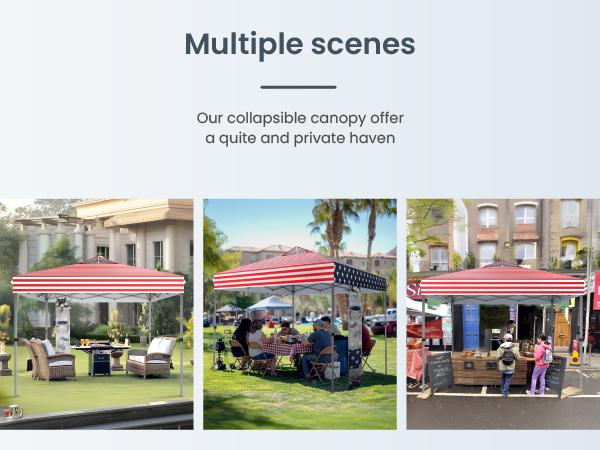 Multiple scenes

Our collapsible canopy offer a quite and private haven